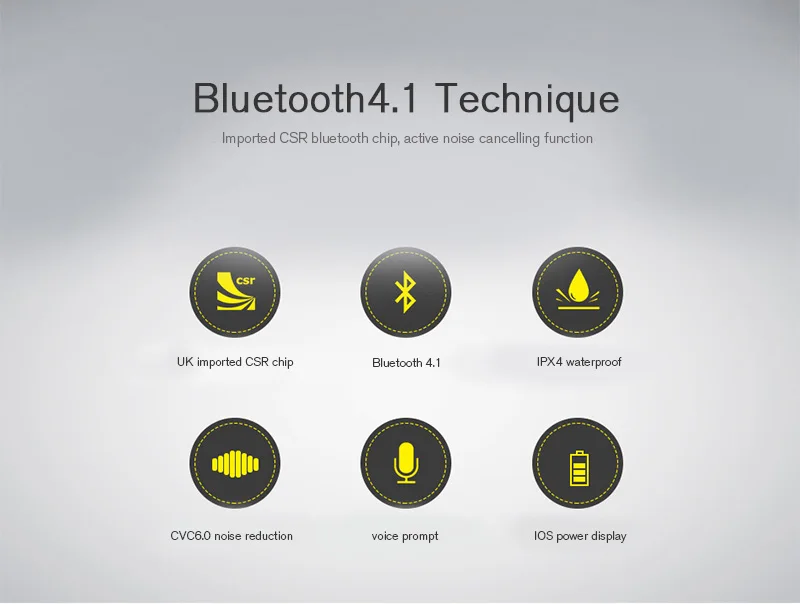 Bluetooth4.1 Technique

Imported CSR bluetooth chip, active noise cancelling function

csr

UK imported CSR chip

Bluetooth 4.1

IPX4 waterproof

CVC6.0 noise reduction

voice prompt

IOS power display